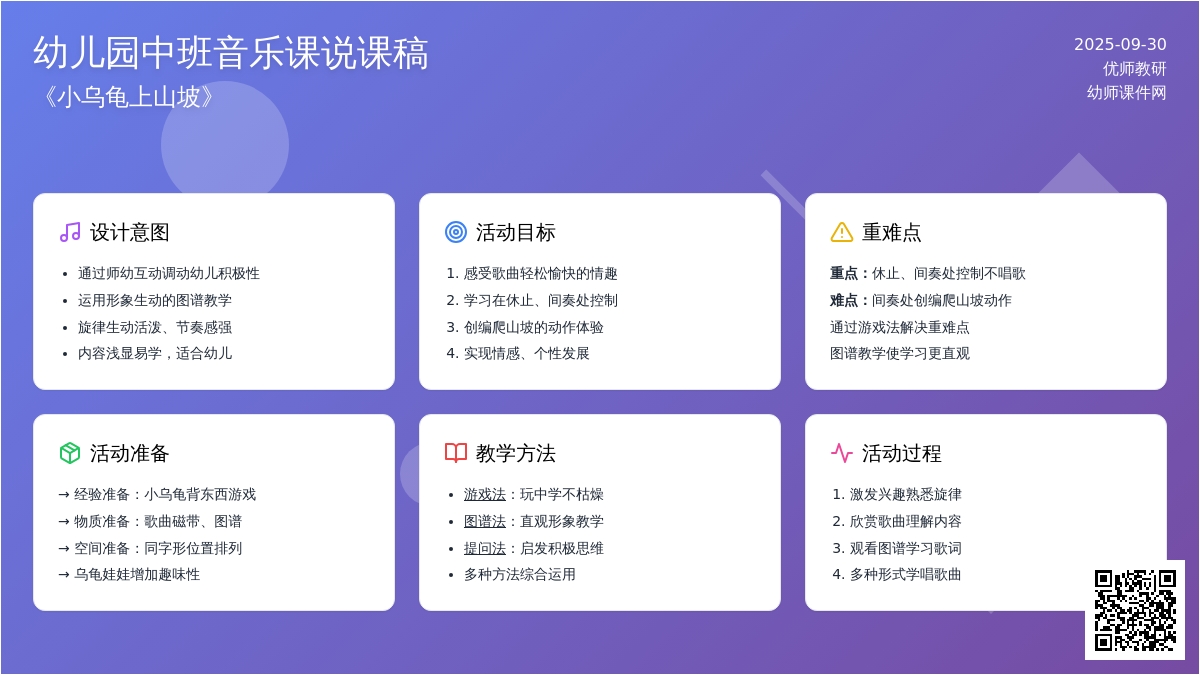 幼儿园中班音乐课说课稿
《小乌龟上山坡》

2025-09-30
优师教研
幼师课件网

设计意图
- 通过师幼互动调动幼儿积极性
- 运用形象生动的图谱教学
- 旋律生动活泼、节奏感强
- 内容浅显易学，适合幼儿

活动目标
1. 感受歌曲轻松愉快的情趣
2. 学习在休止、间奏处控制
3. 创编爬山坡的动作体验
4. 实现情感、个性发展

重难点
重点：休止、间奏处控制不唱歌
难点：间奏处创编爬山坡动作
通过游戏法解决重难点
图谱教学使学习更直观

活动准备
→ 经验准备：小乌龟背东西游戏
→ 物质准备：歌曲磁带、图谱
→ 空间准备：同字形位置排列
→ 乌龟娃娃增加趣味性

教学方法
- 游戏法：玩中学不枯燥
- 图谱法：直观形象教学
- 提问法：启发积极思维
- 多种方法综合运用

活动过程
1. 激发兴趣熟悉旋律
2. 欣赏歌曲理解内容
3. 观看图谱学习歌词
4. 多种形式学唱歌曲